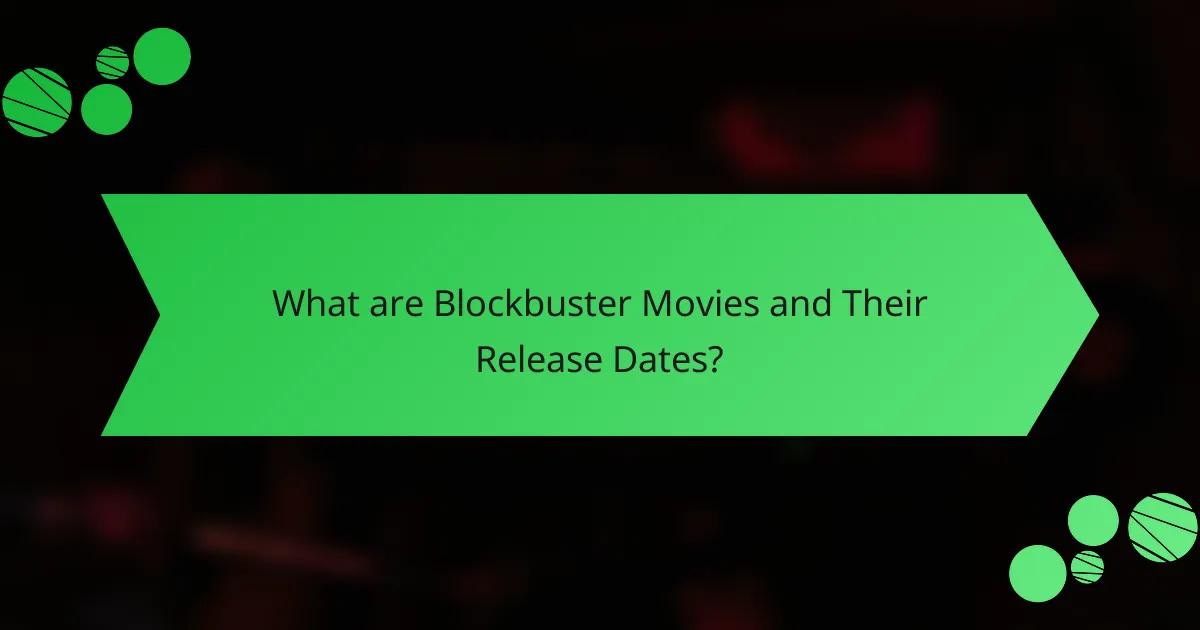 What are Blockbuster Movies and Their Release Dates?